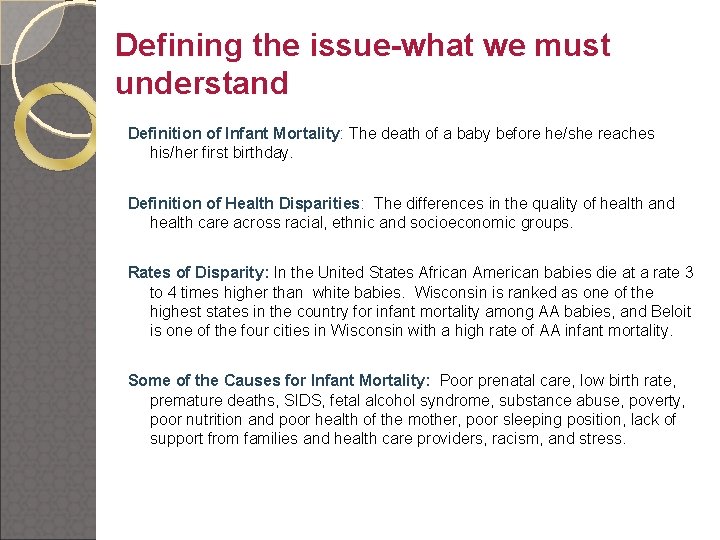 Defining the issue-what we must understand

Definition of Infant Mortality: The death of a baby before he/she reaches his/her first birthday.

Definition of Health Disparities: The differences in the quality of health and health care across racial, ethnic and socioeconomic groups.

Rates of Disparity: In the United States African American babies die at a rate 3 to 4 times higher than white babies. Wisconsin is ranked as one of the highest states in the country for infant mortality among AA babies, and Beloit is one of the four cities in Wisconsin with a high rate of AA infant mortality.

Some of the Causes for Infant Mortality: Poor prenatal care, low birth rate, premature deaths, SIDS, fetal alcohol syndrome, substance abuse, poverty, poor nutrition and poor health of the mother, poor sleeping position, lack of support from families and health care providers, racism, and stress.